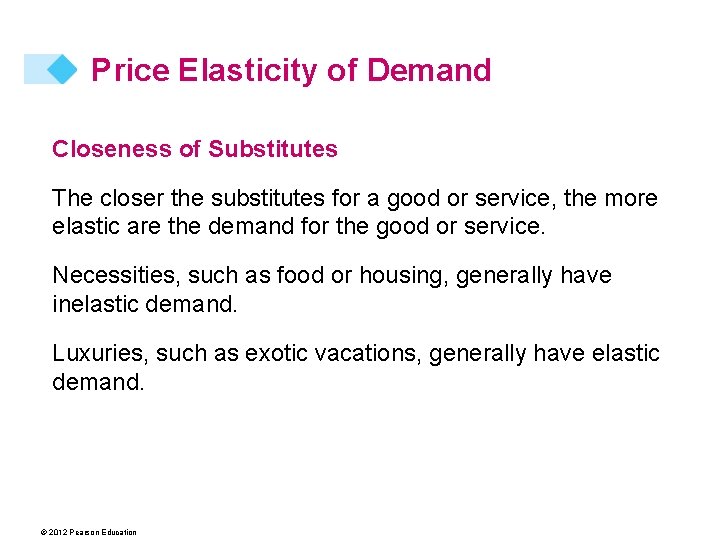 Price Elasticity of Demand

Closeness of Substitutes

The closer the substitutes for a good or service, the more elastic are the demand for the good or service.

Necessities, such as food or housing, generally have inelastic demand.

Luxuries, such as exotic vacations, generally have elastic demand.

© 2012 Pearson Education